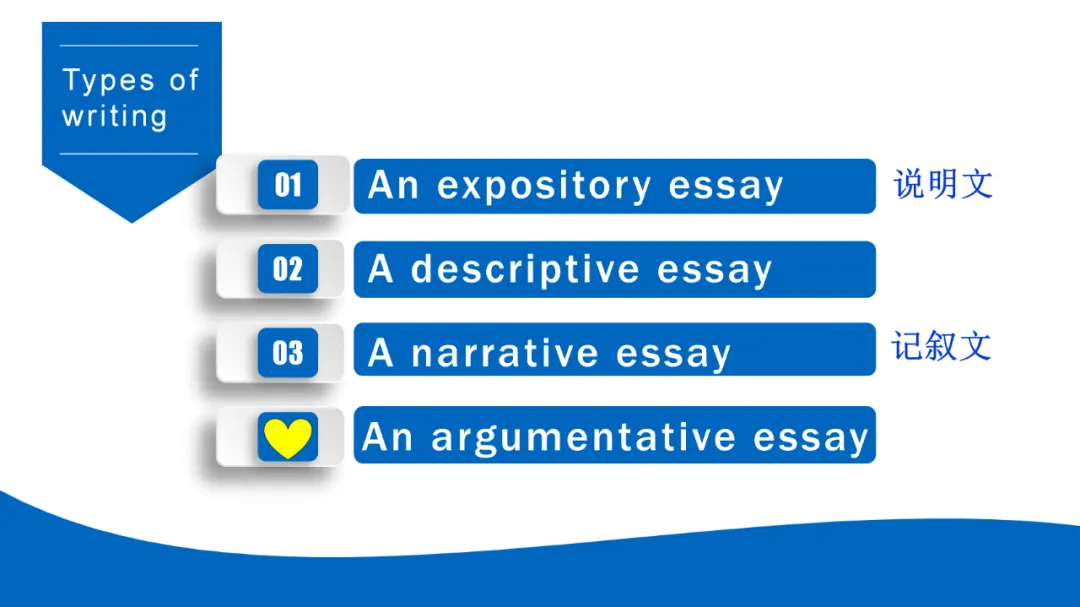 Types of writing

01 An expository essay 说明文

02 A descriptive essay

03 A narrative essay 记叙文

An argumentative essay